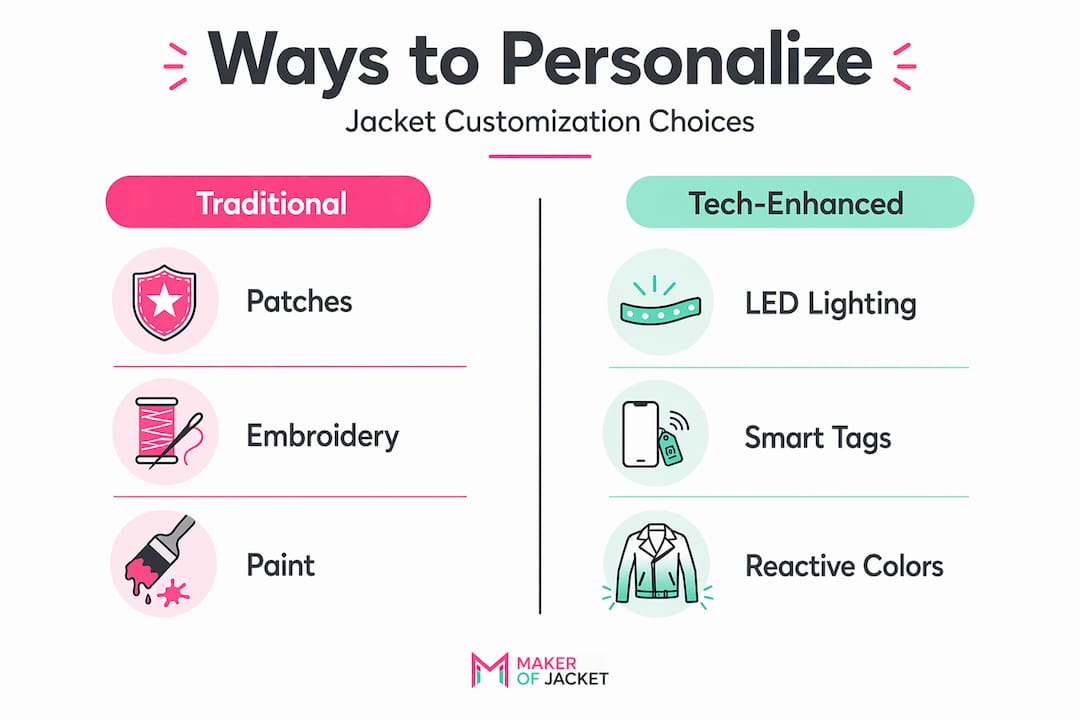 Ways to Personalize

Jacket Customization Choices

Traditional

Patches

Embroidery

Paint

Tech-Enhanced

LED Lighting

Smart Tags

Reactive Colors

MAKER OF JACKET